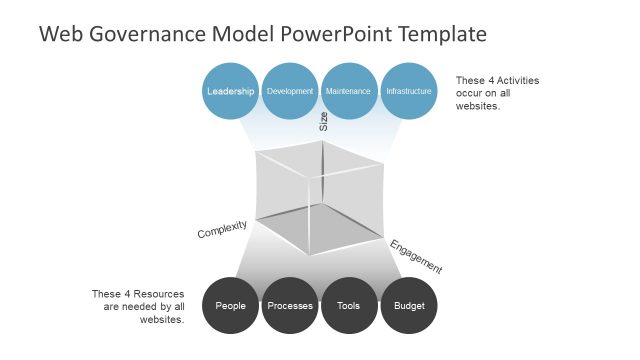 Web Governance Model PowerPoint Template

Leadership

Development

Maintenance

Infrastructure

These 4 Activities occur on all websites.

Size

Complexity

Engagement

These 4 Resources are needed by all websites.

People

Processes

Tools

Budget